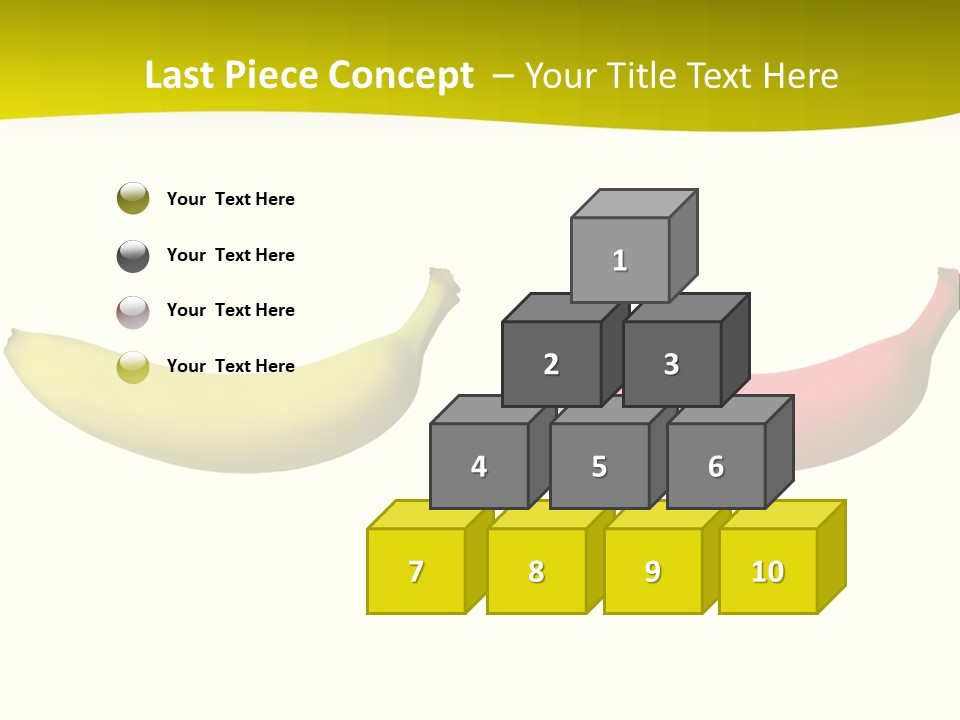 Last Piece Concept – Your Title Text Here

Your Text Here

Your Text Here

Your Text Here

Your Text Here

1

2 3

4 5 6

7 8 9 10